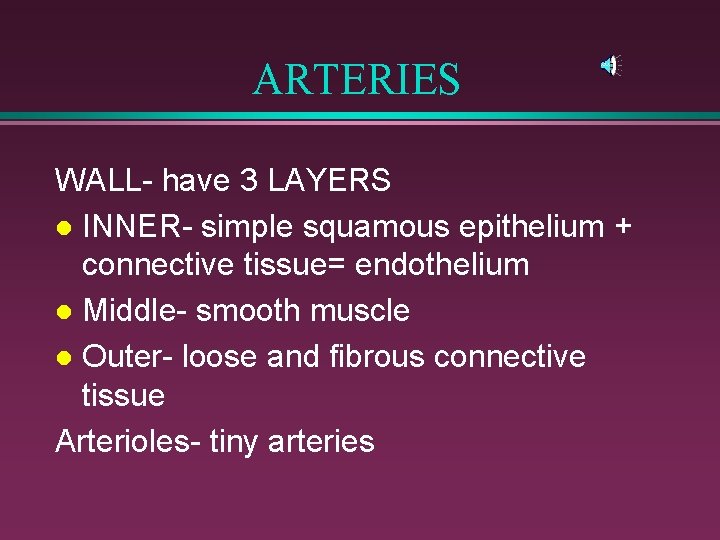 ARTERIES

WALL- have 3 LAYERS

- INNER- simple squamous epithelium + connective tissue= endothelium
- Middle- smooth muscle
- Outer- loose and fibrous connective tissue

Arterioles- tiny arteries